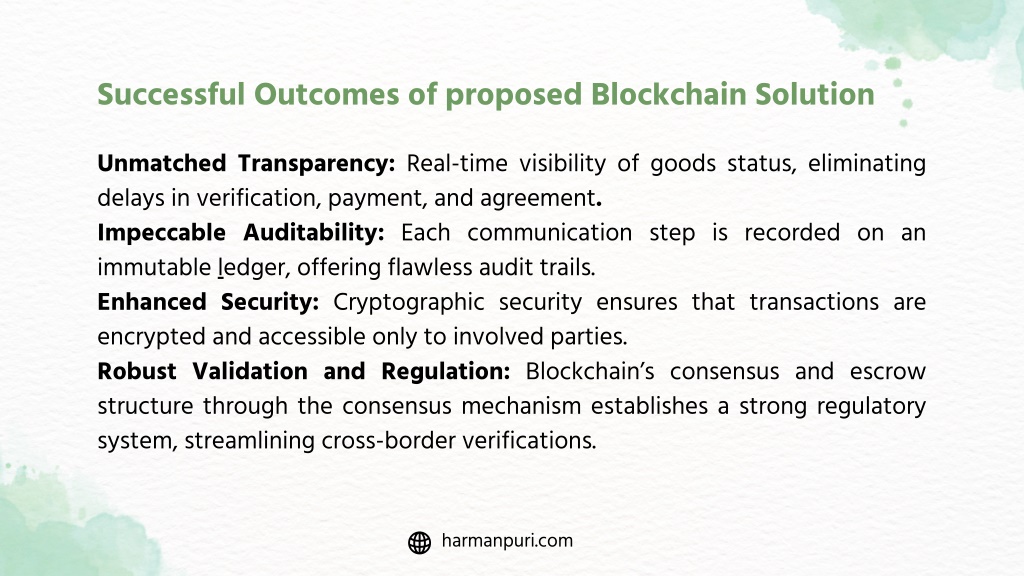 Successful Outcomes of proposed Blockchain Solution

Unmatched Transparency: Real-time visibility of goods status, eliminating delays in verification, payment, and agreement.

Impeccable Auditability: Each communication step is recorded on an immutable ledger, offering flawless audit trails.

Enhanced Security: Cryptographic security ensures that transactions are encrypted and accessible only to involved parties.

Robust Validation and Regulation: Blockchain's consensus and escrow structure through the consensus mechanism establishes a strong regulatory system, streamlining cross-border verifications.

harmanpuri.com